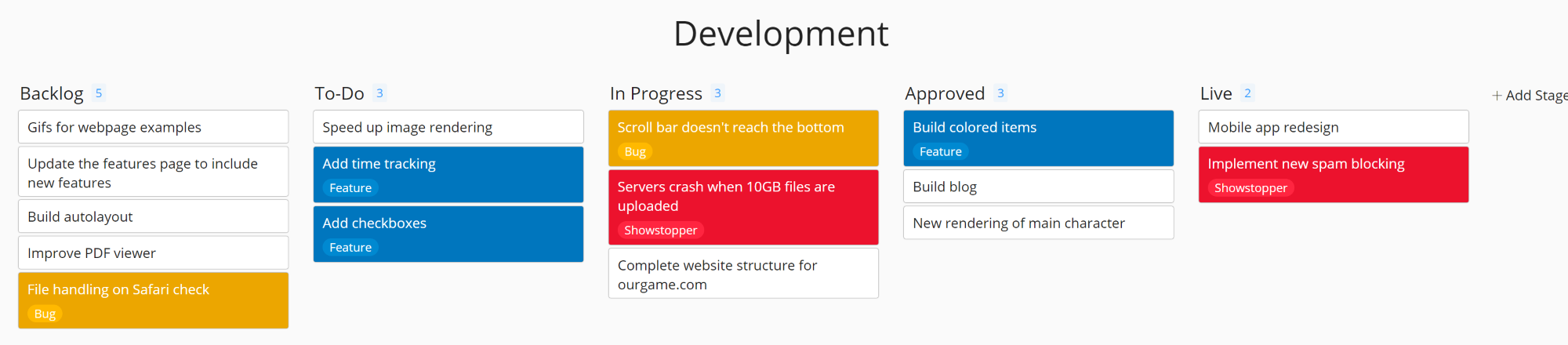 Development

Backlog 5

Gifs for webpage examples

Update the features page to include new features

Build autolayout

Improve PDF viewer

File handling on Safari check
Bug

To-Do 3

Speed up image rendering

Add time tracking
Feature

Add checkboxes
Feature

In Progress 3

Scroll bar doesn't reach the bottom
Bug

Servers crash when 10GB files are uploaded
Showstopper

Complete website structure for ourgame.com

Approved 3

Build colored items
Feature

Build blog

New rendering of main character

Live 2

Mobile app redesign

Implement new spam blocking
Showstopper

+ Add Stage